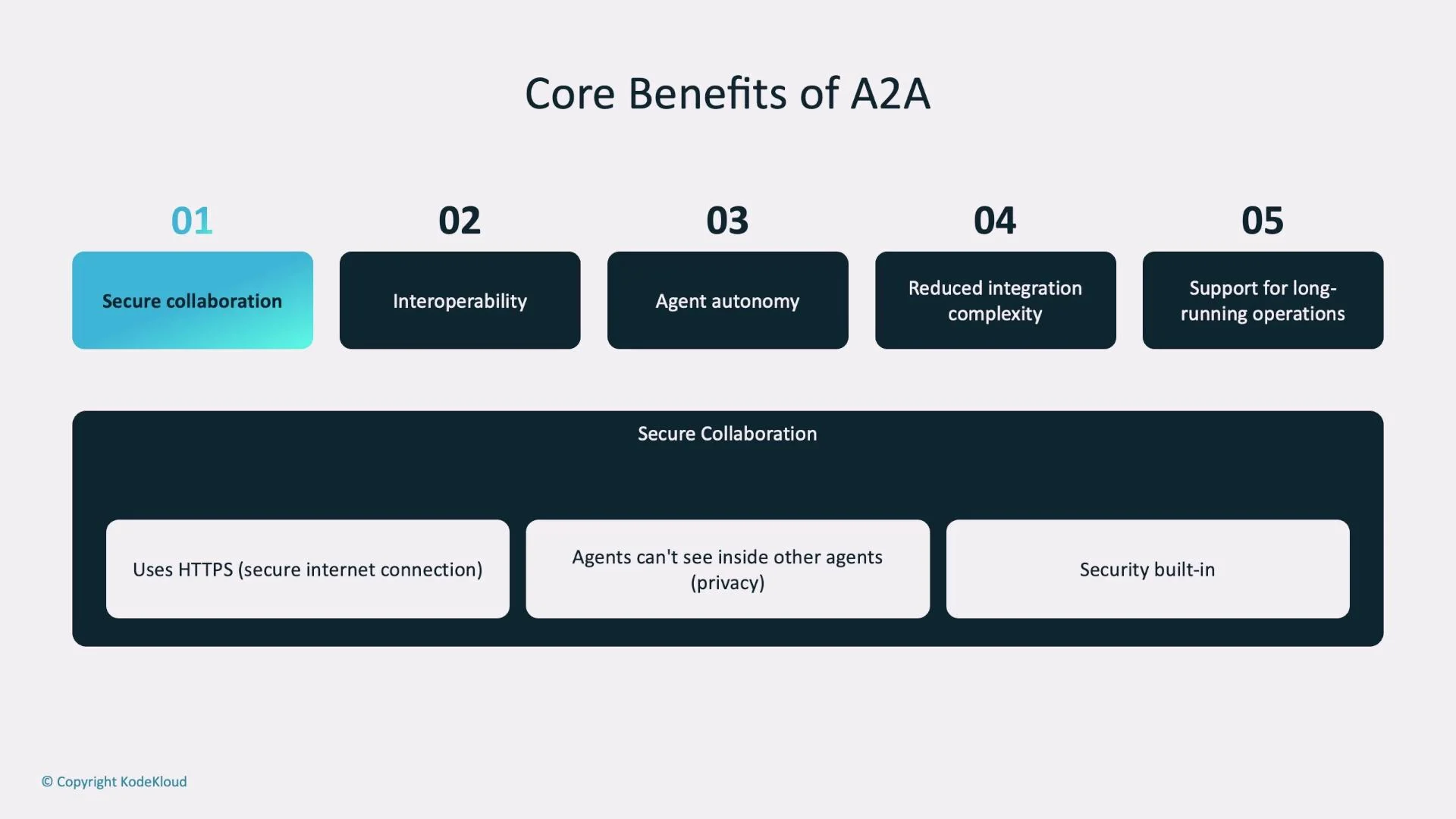 Core Benefits of A2A

01
Secure collaboration

02
Interoperability

03
Agent autonomy

04
Reduced integration complexity

05
Support for long-running operations

Secure Collaboration

Uses HTTPS (secure internet connection)

Agents can't see inside other agents (privacy)

Security built-in

© Copyright KodeKloud